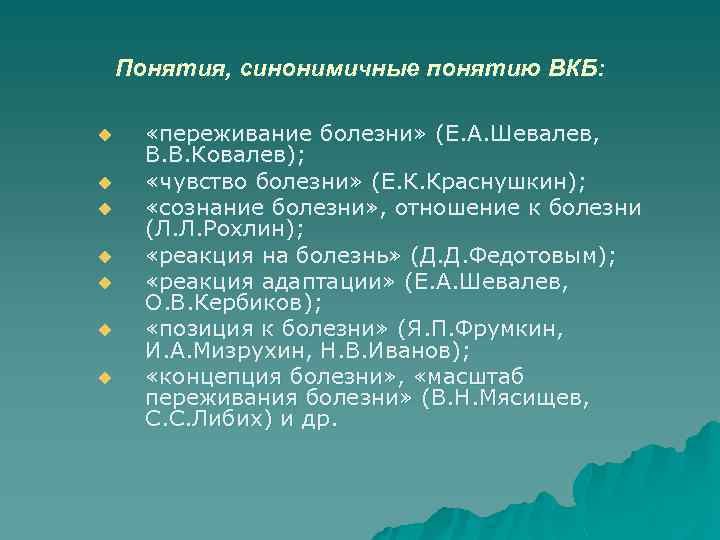 Понятия, синонимичные понятию ВКБ:

«переживание болезни» (Е.А.Шевалев, В.В.Ковалев);
«чувство болезни» (Е.К.Краснушкин);
«сознание болезни», отношение к болезни (Л.Л.Рохлин);
«реакция на болезнь» (Д.Д.Федотовым);
«реакция адаптации» (Е.А.Шевалев, О.В.Кербиков);
«позиция к болезни» (Я.П.Фрумкин, И.А.Мизрухин, Н.В.Иванов);
«концепция болезни», «масштаб переживания болезни» (В.Н.Мясищев, С.С.Либих) и др.